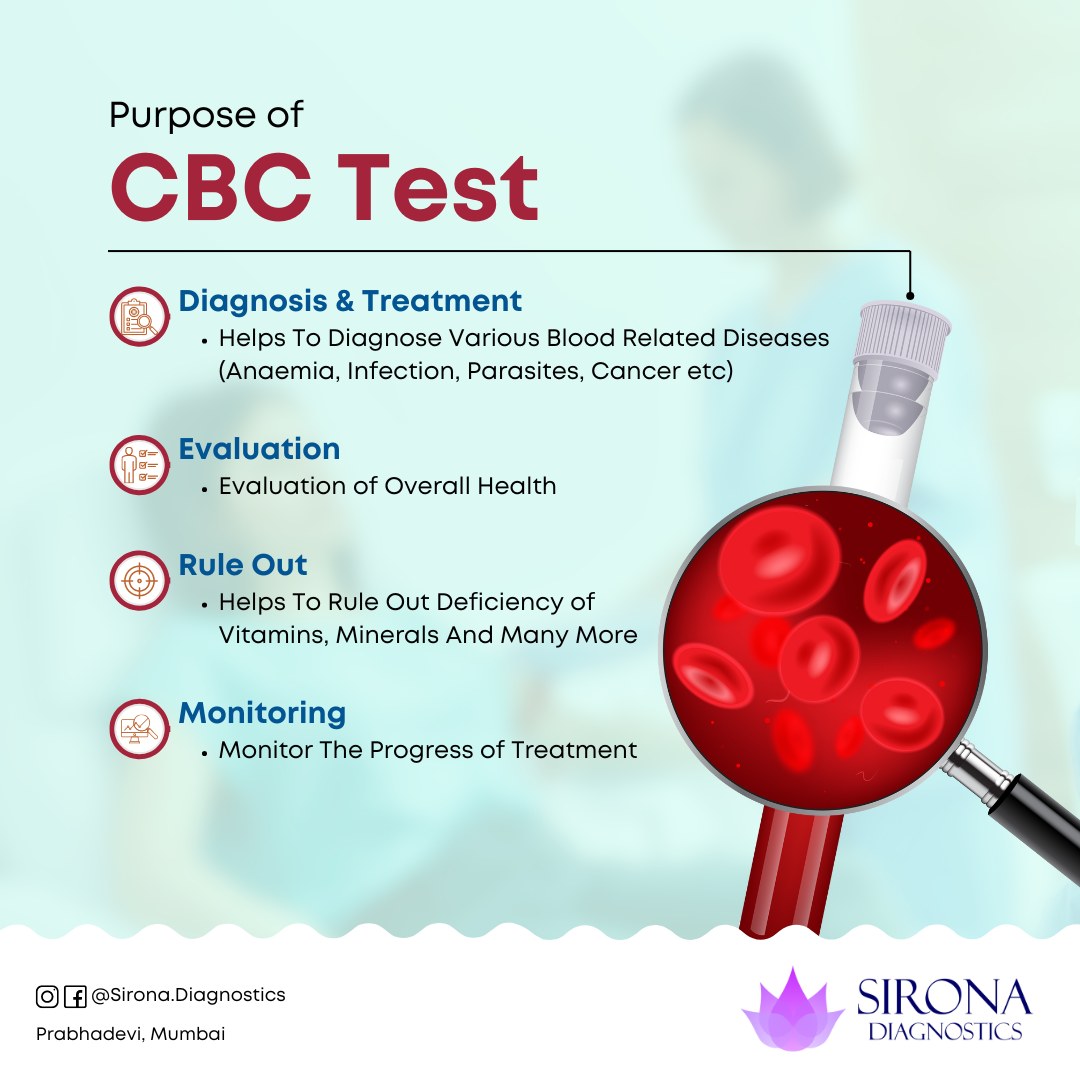 Purpose of
CBC Test

Diagnosis & Treatment
• Helps To Diagnose Various Blood Related Diseases (Anaemia, Infection, Parasites, Cancer etc)

Evaluation
• Evaluation of Overall Health

Rule Out
• Helps To Rule Out Deficiency of Vitamins, Minerals And Many More

Monitoring
• Monitor The Progress of Treatment

@Sirona.Diagnostics
Prabhadevi, Mumbai

SIRONA
DIAGNOSTICS